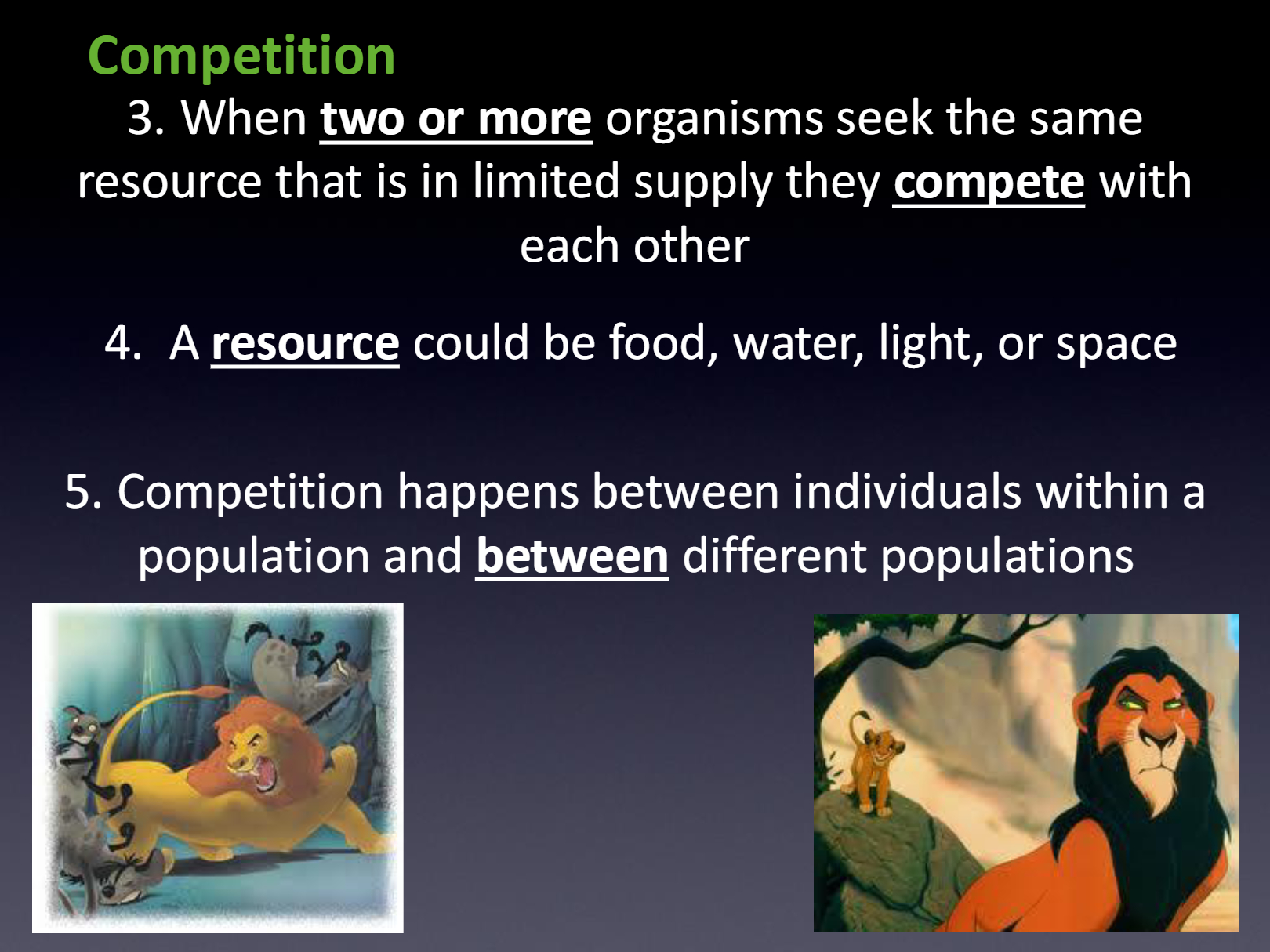 Competition

3. When two or more organisms seek the same resource that is in limited supply they compete with each other

4. A resource could be food, water, light, or space

5. Competition happens between individuals within a population and between different populations